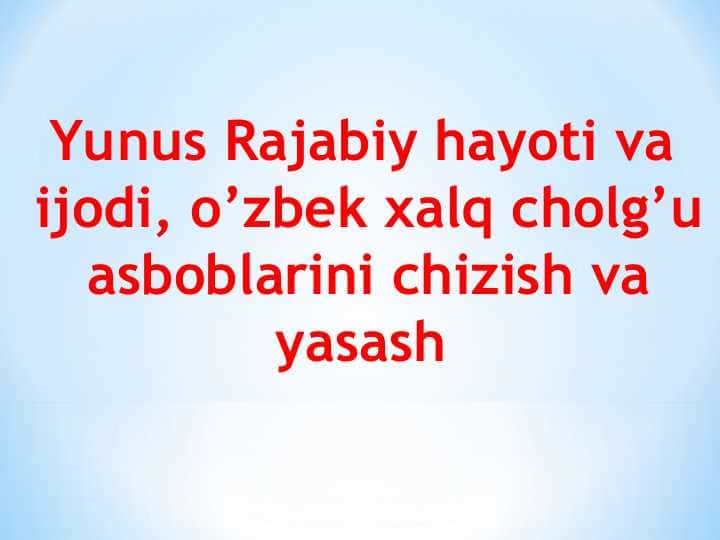 Yunus Rajabiy hayoti va ijodi, o’zbek xalq cholg’u asboblarini chizish va yasash